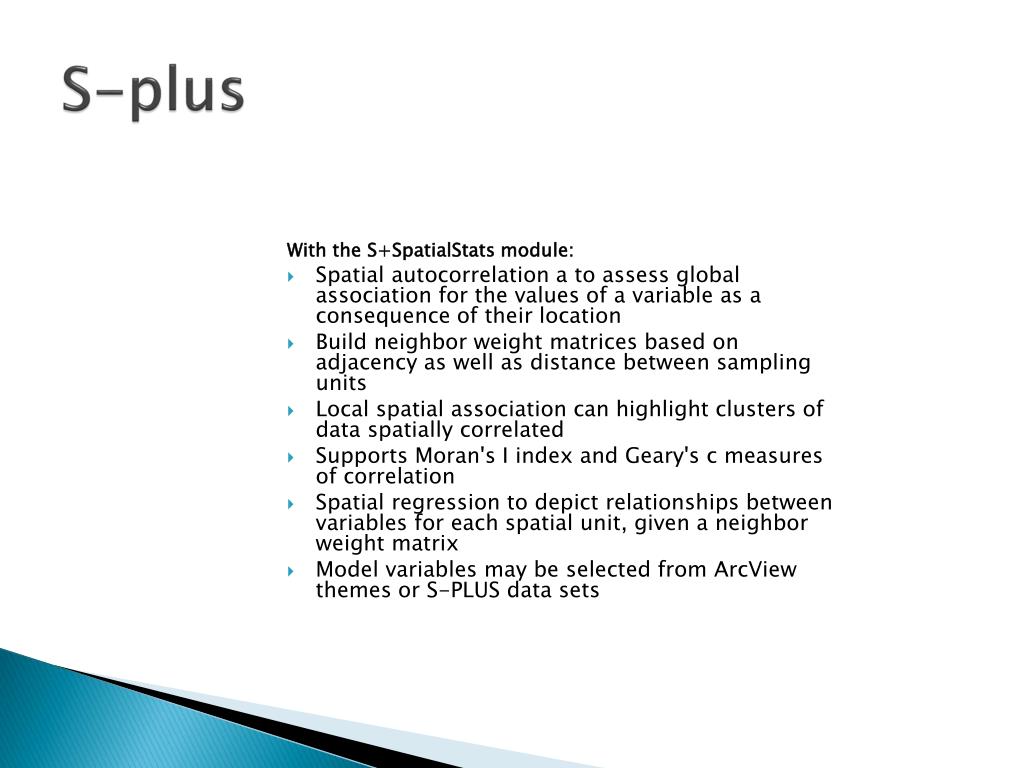 S-plus

With the S+SpatialStats module:

Spatial autocorrelation a to assess global association for the values of a variable as a consequence of their location

Build neighbor weight matrices based on adjacency as well as distance between sampling units

Local spatial association can highlight clusters of data spatially correlated

Supports Moran's I index and Geary's c measures of correlation

Spatial regression to depict relationships between variables for each spatial unit, given a neighbor weight matrix

Model variables may be selected from ArcView themes or S-PLUS data sets